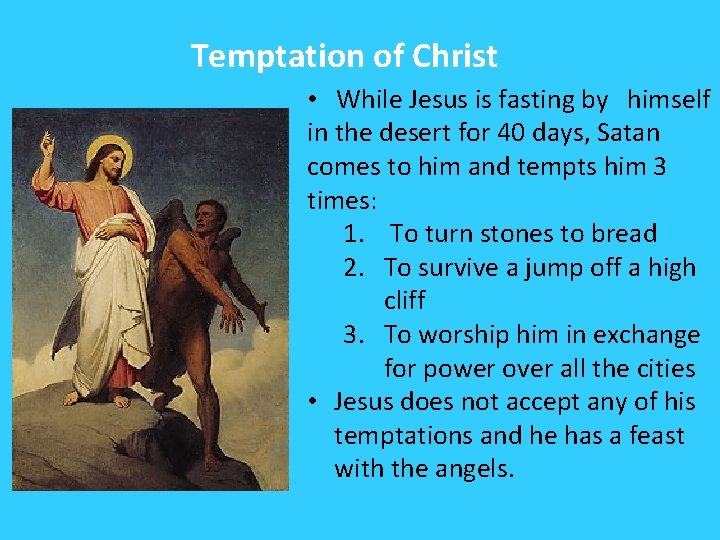 Temptation of Christ

• While Jesus is fasting by himself in the desert for 40 days, Satan comes to him and tempts him 3 times:
1. To turn stones to bread
2. To survive a jump off a high cliff
3. To worship him in exchange for power over all the cities
• Jesus does not accept any of his temptations and he has a feast with the angels.